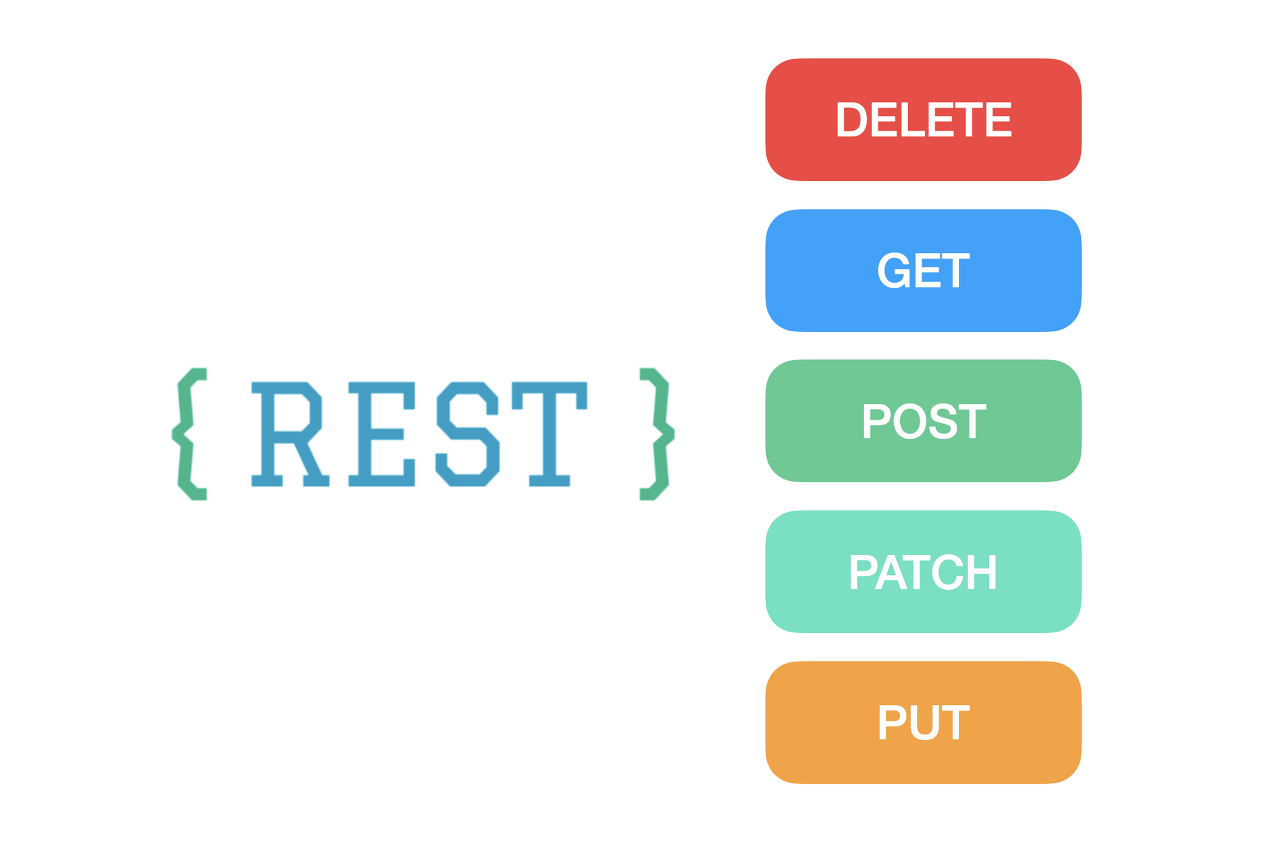 { REST }

DELETE

GET

POST

PATCH

PUT